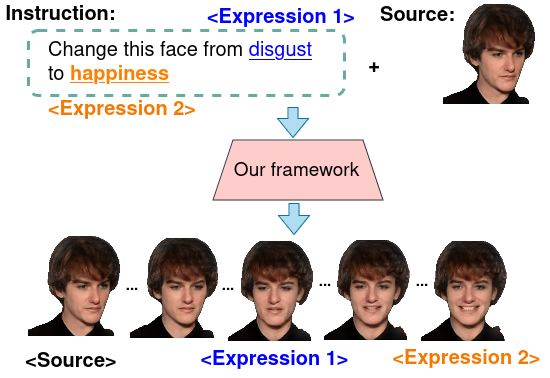 Instruction:
<Expression 1>
Source:
Change this face from disgust to happiness
+
<Expression 2>
Our framework
...
...
...
...
<Source>
<Expression 1>
<Expression 2>